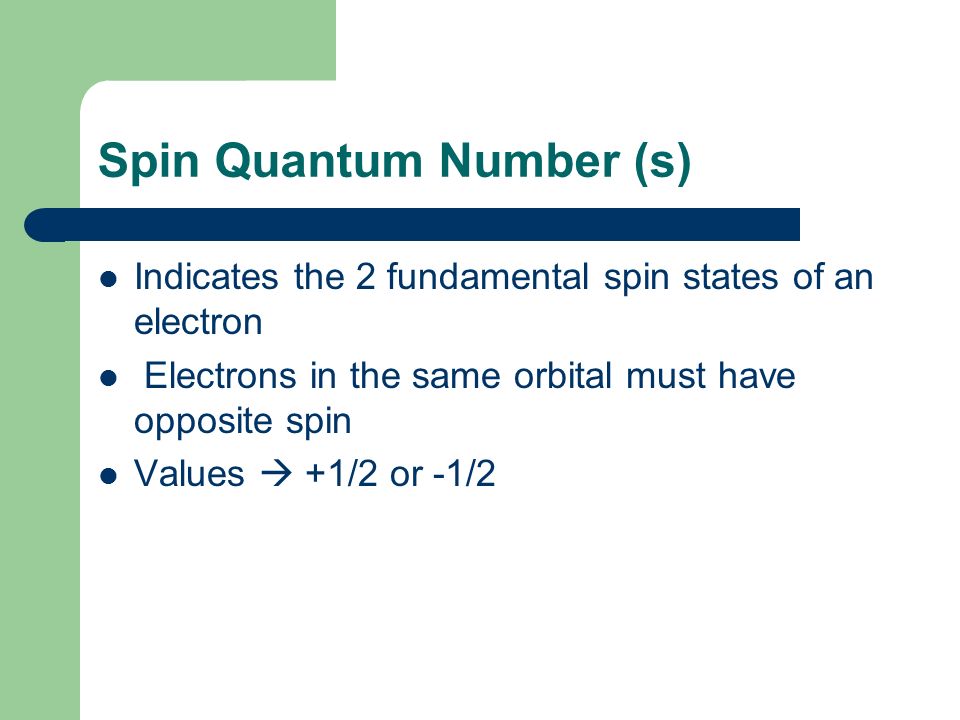 Spin Quantum Number (s)

- Indicates the 2 fundamental spin states of an electron
- Electrons in the same orbital must have opposite spin
- Values → +1/2 or -1/2